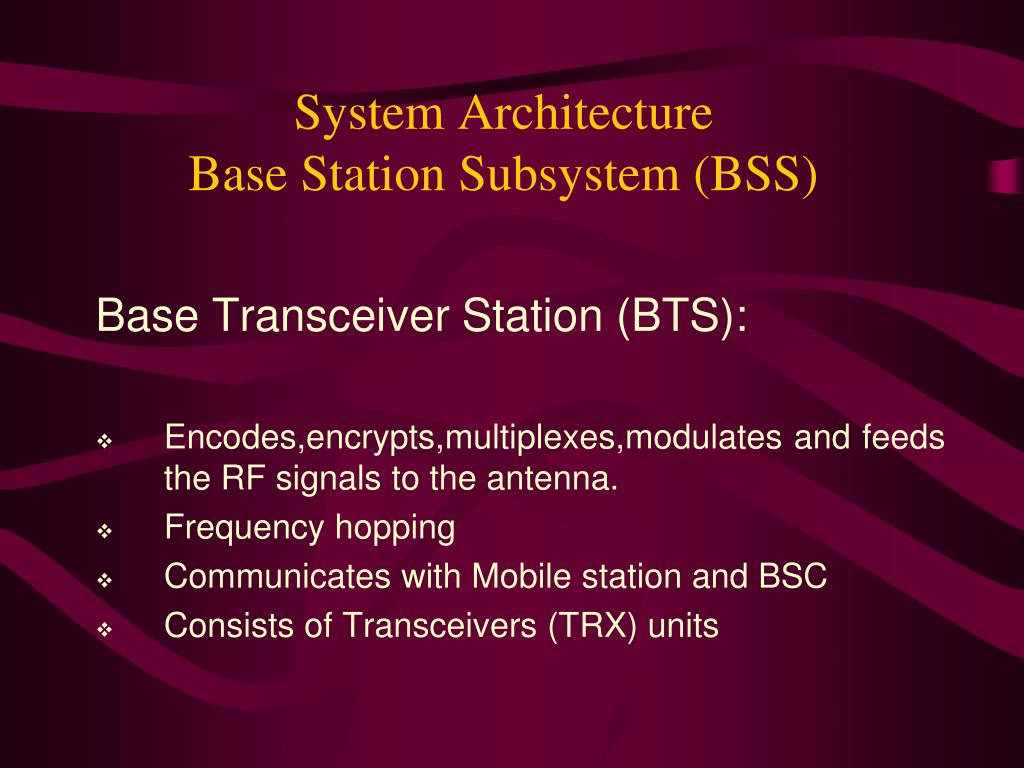 System Architecture
Base Station Subsystem (BSS)

Base Transceiver Station (BTS):

❖ Encodes,encrypts,multiplexes,modulates and feeds the RF signals to the antenna.
❖ Frequency hopping
❖ Communicates with Mobile station and BSC
❖ Consists of Transceivers (TRX) units